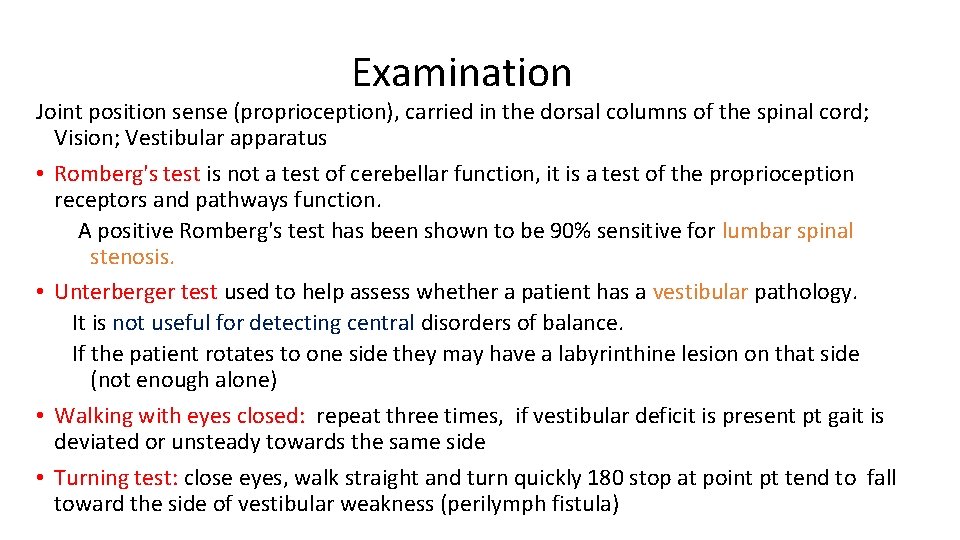 Examination

Joint position sense (proprioception), carried in the dorsal columns of the spinal cord; Vision; Vestibular apparatus

• Romberg's test is not a test of cerebellar function, it is a test of the proprioception receptors and pathways function.
A positive Romberg's test has been shown to be 90% sensitive for lumbar spinal stenosis.

• Unterberger test used to help assess whether a patient has a vestibular pathology.
It is not useful for detecting central disorders of balance.
If the patient rotates to one side they may have a labyrinthine lesion on that side (not enough alone)

• Walking with eyes closed: repeat three times, if vestibular deficit is present pt gait is deviated or unsteady towards the same side

• Turning test: close eyes, walk straight and turn quickly 180 stop at point pt tend to fall toward the side of vestibular weakness (perilymph fistula)